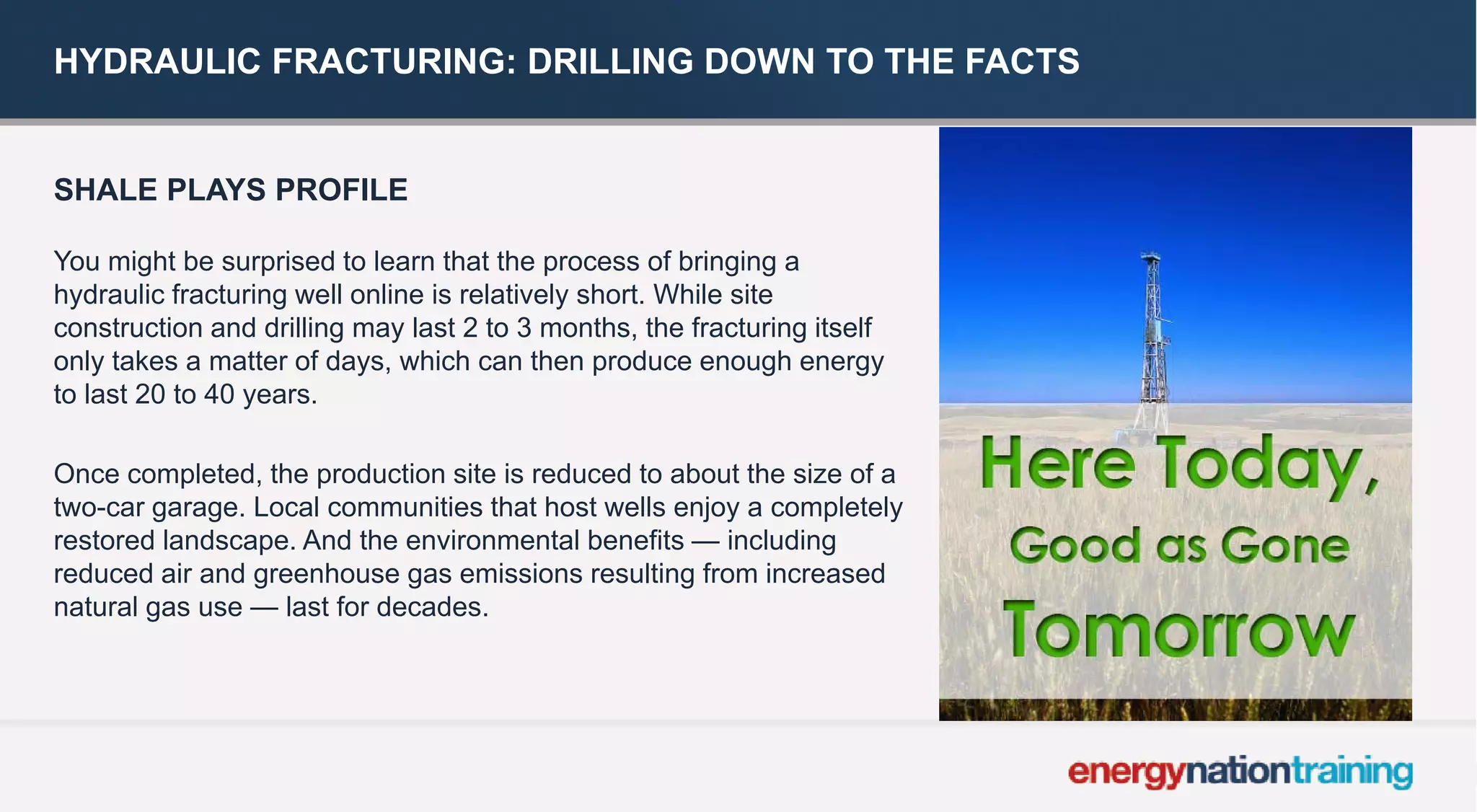 HYDRAULIC FRACTURING: DRILLING DOWN TO THE FACTS

SHALE PLAYS PROFILE

You might be surprised to learn that the process of bringing a hydraulic fracturing well online is relatively short. While site construction and drilling may last 2 to 3 months, the fracturing itself only takes a matter of days, which can then produce enough energy to last 20 to 40 years.

Once completed, the production site is reduced to about the size of a two-car garage. Local communities that host wells enjoy a completely restored landscape. And the environmental benefits — including reduced air and greenhouse gas emissions resulting from increased natural gas use — last for decades.

Here Today, Good as Gone Tomorrow

energynationtraining